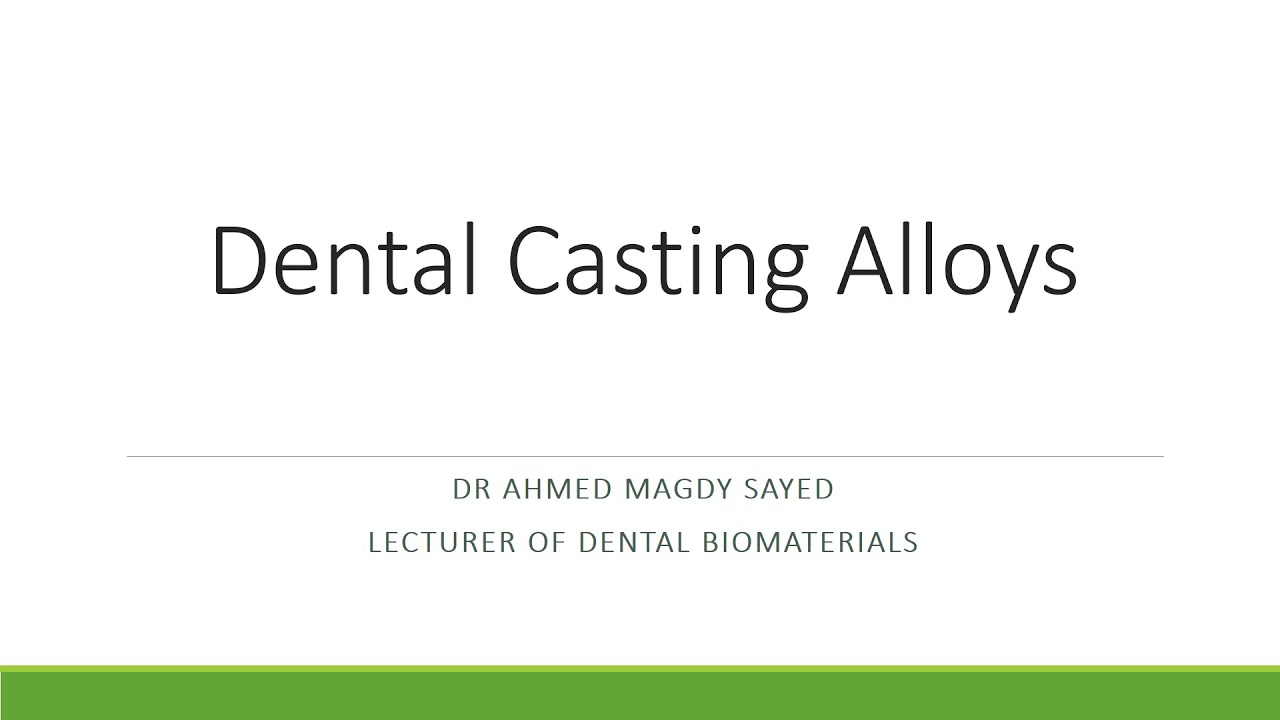 Dental Casting Alloys

DR AHMED MAGDY SAYED

LECTURER OF DENTAL BIOMATERIALS